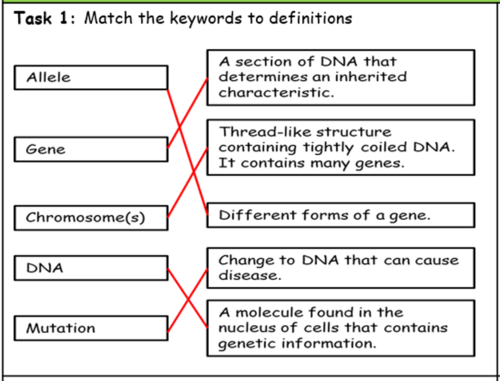 Task 1: Match the keywords to definitions

Allele

Gene

Chromosome(s)

DNA

Mutation

A section of DNA that determines an inherited characteristic.

Thread-like structure containing tightly coiled DNA. It contains many genes.

Different forms of a gene.

Change to DNA that can cause disease.

A molecule found in the nucleus of cells that contains genetic information.